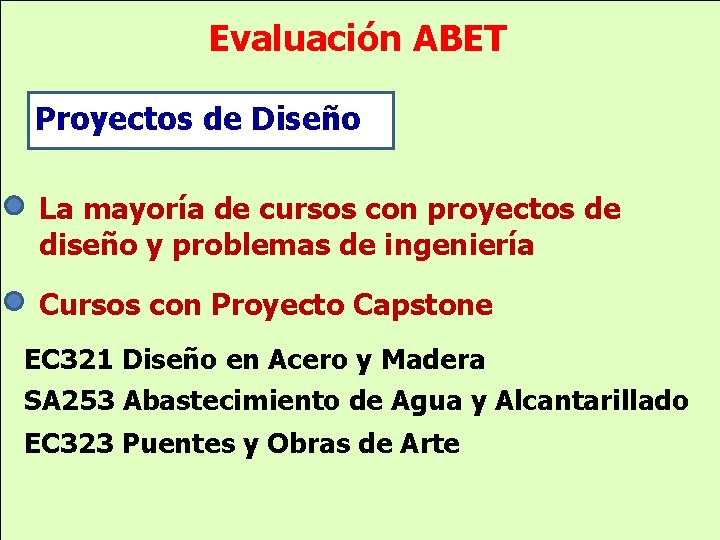 Evaluación ABET

Proyectos de Diseño

La mayoría de cursos con proyectos de diseño y problemas de ingeniería

Cursos con Proyecto Capstone

EC321 Diseño en Acero y Madera

SA253 Abastecimiento de Agua y Alcantarillado

EC323 Puentes y Obras de Arte